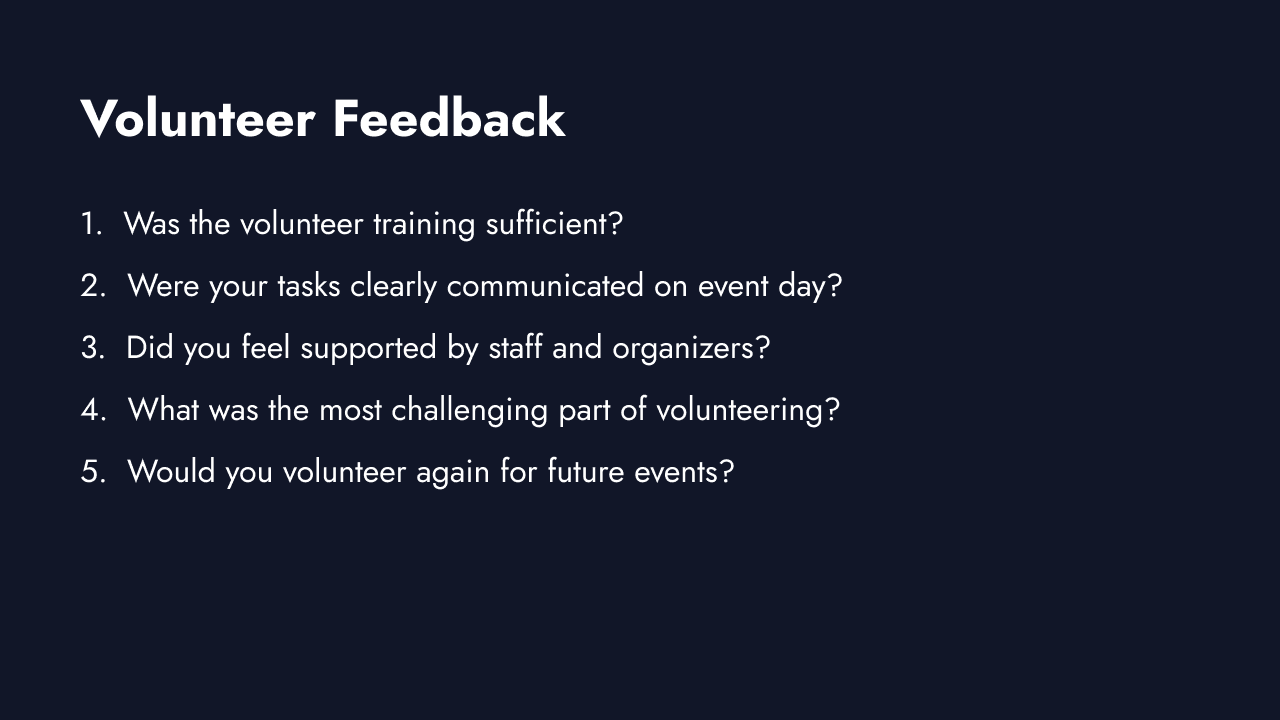 Volunteer Feedback

1. Was the volunteer training sufficient?
2. Were your tasks clearly communicated on event day?
3. Did you feel supported by staff and organizers?
4. What was the most challenging part of volunteering?
5. Would you volunteer again for future events?